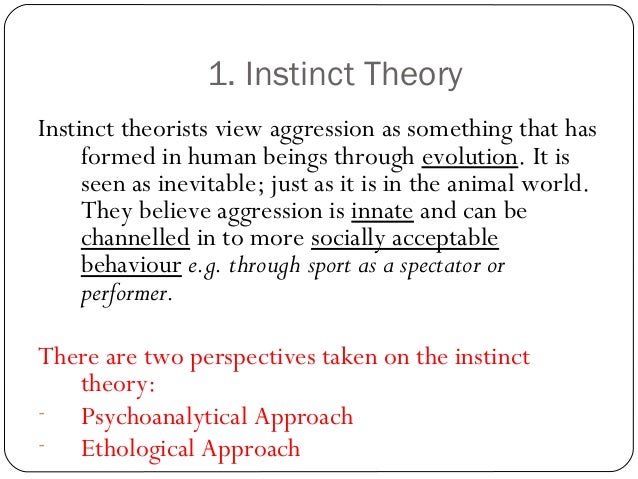 1. Instinct Theory

Instinct theorists view aggression as something that has formed in human beings through evolution. It is seen as inevitable; just as it is in the animal world. They believe aggression is innate and can be channelled in to more socially acceptable behaviour e.g. through sport as a spectator or performer.

There are two perspectives taken on the instinct theory:

- Psychoanalytical Approach
- Ethological Approach